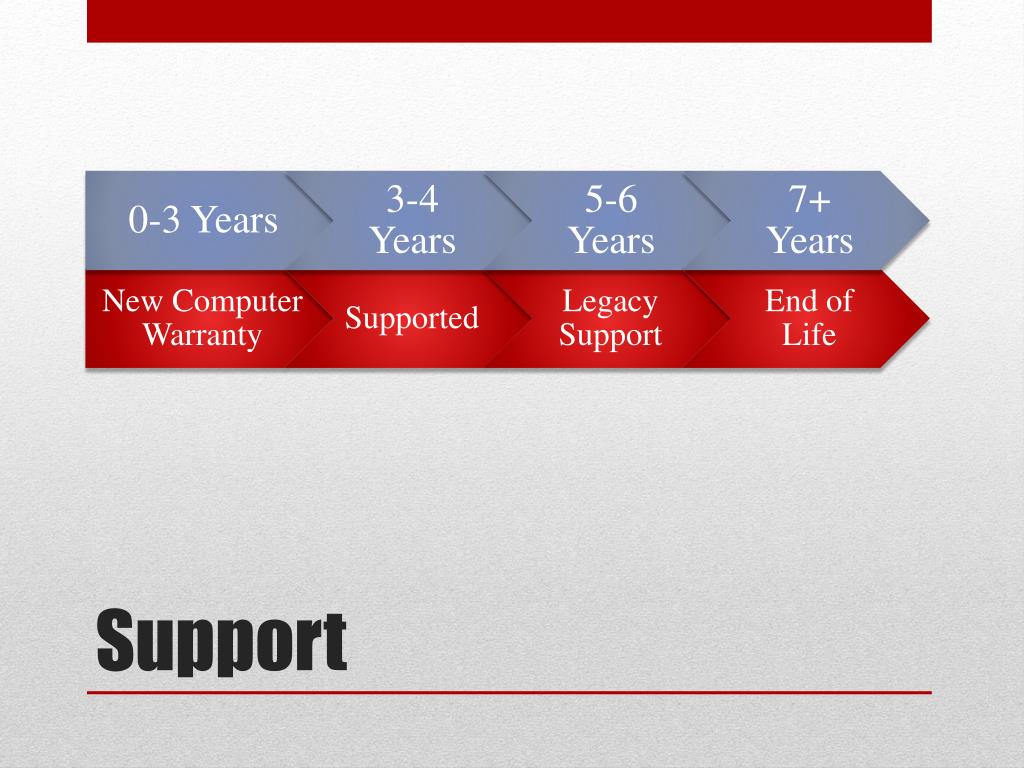 0-3 Years

3-4 Years

5-6 Years

7+ Years

New Computer Warranty

Supported

Legacy Support

End of Life

Support